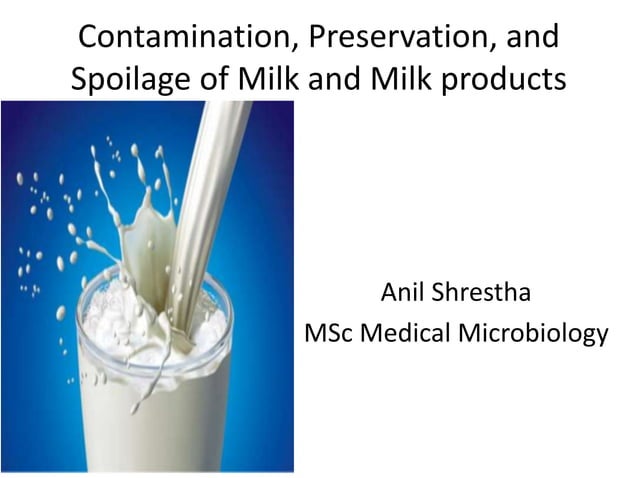 Contamination, Preservation, and Spoilage of Milk and Milk products

Anil Shrestha
MSc Medical Microbiology